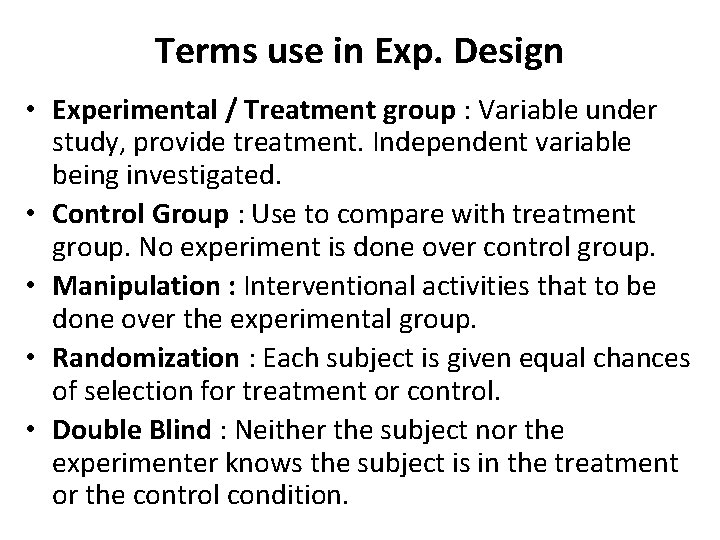 Terms use in Exp. Design

• Experimental / Treatment group : Variable under study, provide treatment. Independent variable being investigated.

• Control Group : Use to compare with treatment group. No experiment is done over control group.

• Manipulation : Interventional activities that to be done over the experimental group.

• Randomization : Each subject is given equal chances of selection for treatment or control.

• Double Blind : Neither the subject nor the experimenter knows the subject is in the treatment or the control condition.